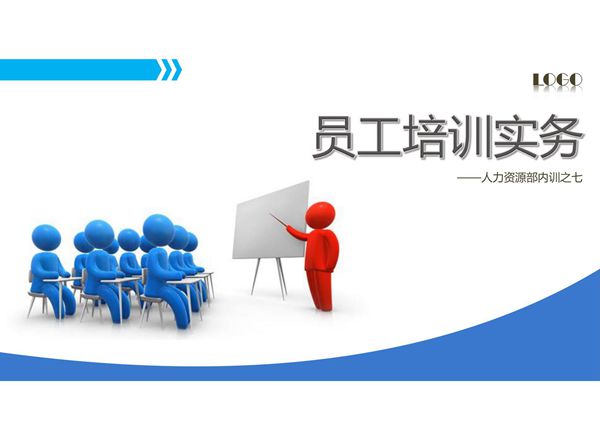 LOGO

员工培训实务

——人力资源部内训之七